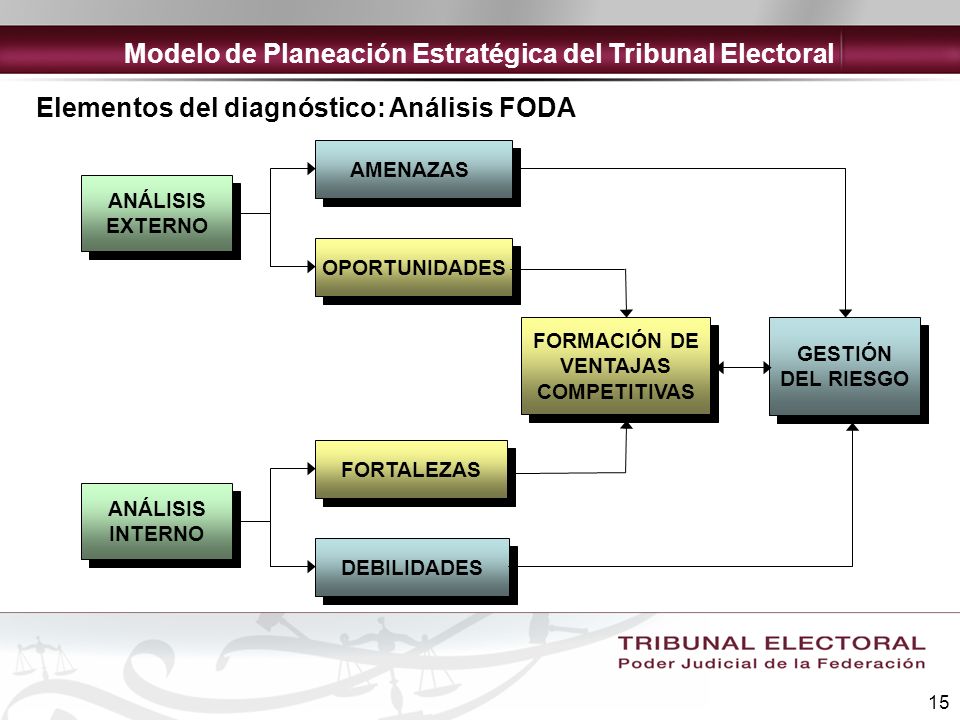 Modelo de Planeación Estratégica del Tribunal Electoral

Elementos del diagnóstico: Análisis FODA

ANÁLISIS EXTERNO

AMENAZAS

OPORTUNIDADES

FORMACIÓN DE VENTAJAS COMPETITIVAS

GESTIÓN DEL RIESGO

ANÁLISIS INTERNO

FORTALEZAS

DEBILIDADES

TRIBUNAL ELECTORAL
Poder Judicial de la Federación

15